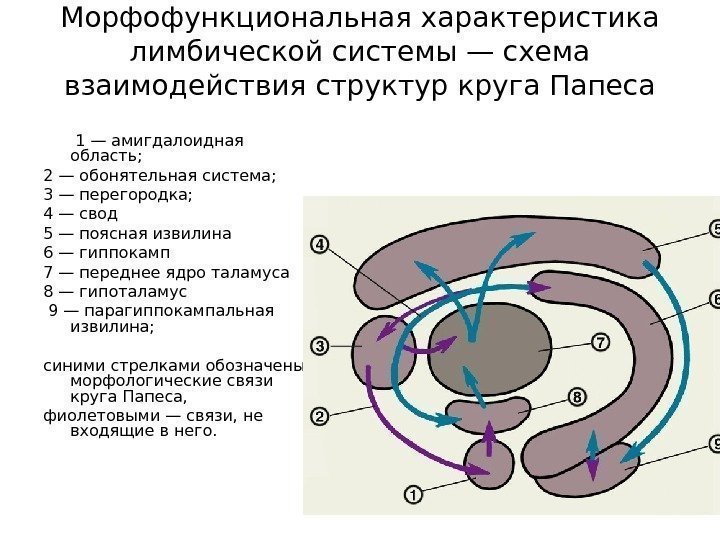 Морфофункциональная характеристика лимбической системы — схема взаимодействия структур круга Папеса

1 — амигдалоидная область;
2 — обонятельная система;
3 — перегородка;
4 — свод
5 — поясная извилина
6 — гиппокамп
7 — переднее ядро таламуса
8 — гипоталамус
9 — парагиппокампальная извилина;

синими стрелками обозначены морфологические связи круга Папеса,
фиолетовыми — связи, не входящие в него.

4
5
6
3
7
8
2
9
1